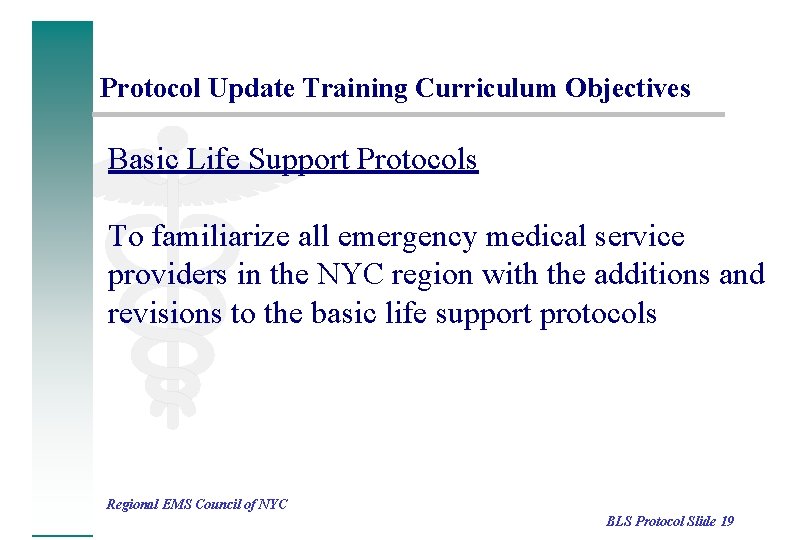 Protocol Update Training Curriculum Objectives

Basic Life Support Protocols

To familiarize all emergency medical service providers in the NYC region with the additions and revisions to the basic life support protocols

Regional EMS Council of NYC

BLS Protocol Slide 19